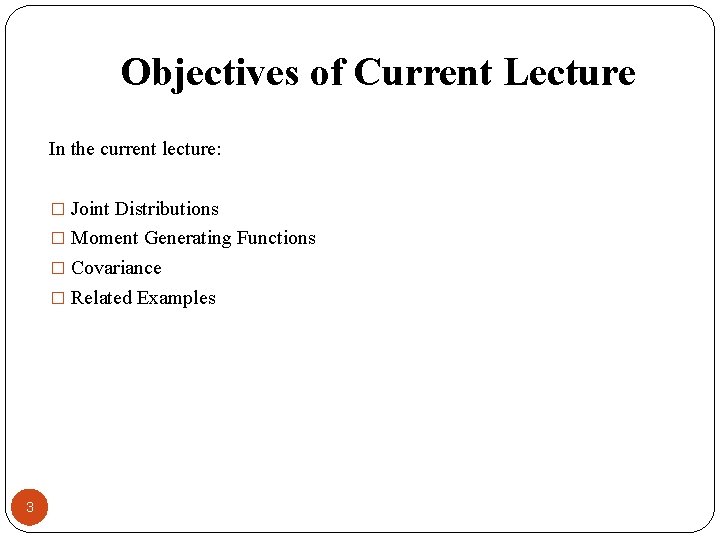 Objectives of Current Lecture

In the current lecture:

□ Joint Distributions
□ Moment Generating Functions
□ Covariance
□ Related Examples

3